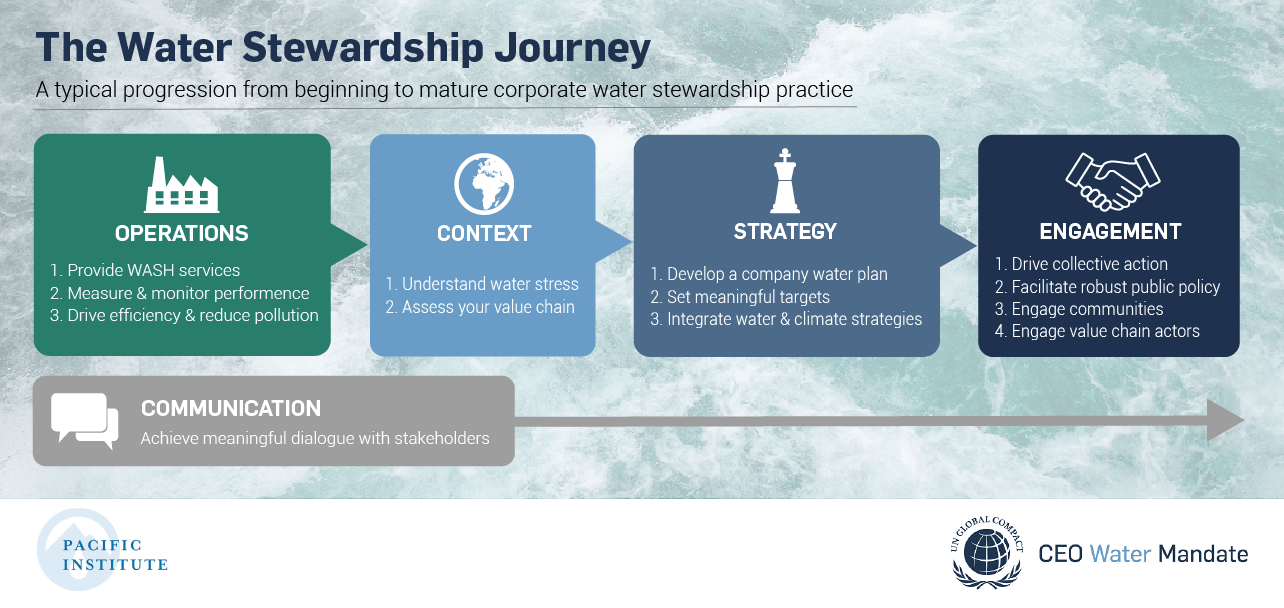 The Water Stewardship Journey

A typical progression from beginning to mature corporate water stewardship practice

OPERATIONS
1. Provide WASH services
2. Measure & monitor performence
3. Drive efficiency & reduce pollution

CONTEXT
1. Understand water stress
2. Assess your value chain

STRATEGY
1. Develop a company water plan
2. Set meaningful targets
3. Integrate water & climate strategies

ENGAGEMENT
1. Drive collective action
2. Facilitate robust public policy
3. Engage communities
4. Engage value chain actors

COMMUNICATION
Achieve meaningful dialogue with stakeholders

PACIFIC INSTITUTE

UN GLOBAL COMPACT

CEO Water Mandate